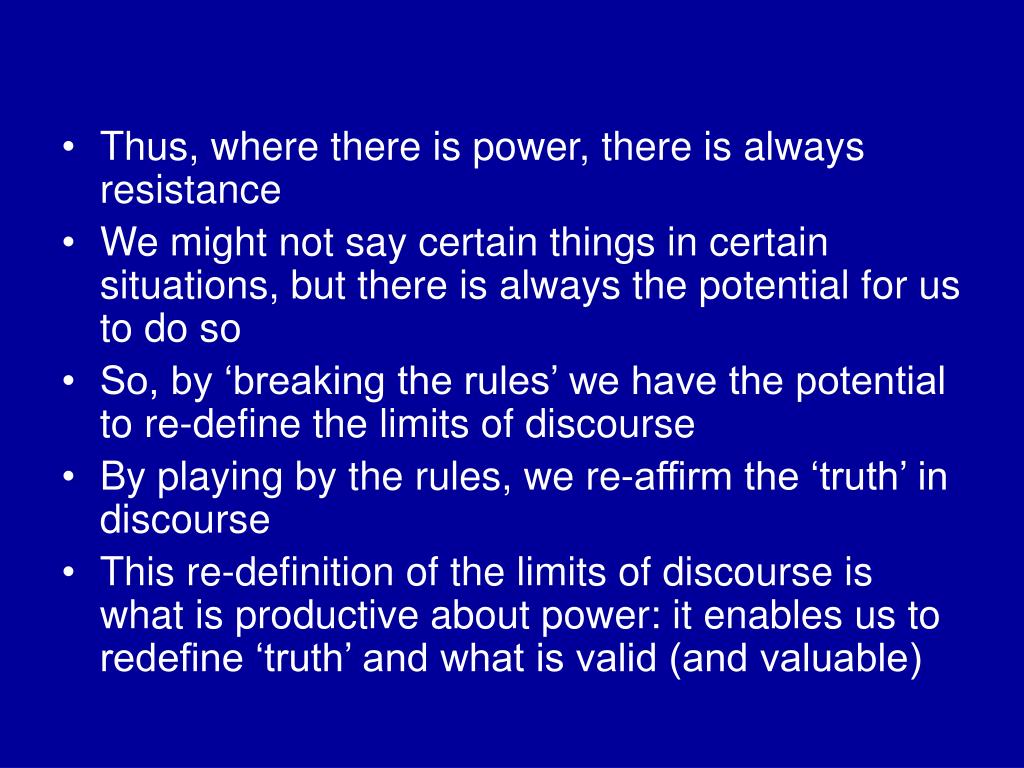 • Thus, where there is power, there is always resistance
• We might not say certain things in certain situations, but there is always the potential for us to do so
• So, by ‘breaking the rules’ we have the potential to re-define the limits of discourse
• By playing by the rules, we re-affirm the ‘truth’ in discourse
• This re-definition of the limits of discourse is what is productive about power: it enables us to redefine ‘truth’ and what is valid (and valuable)